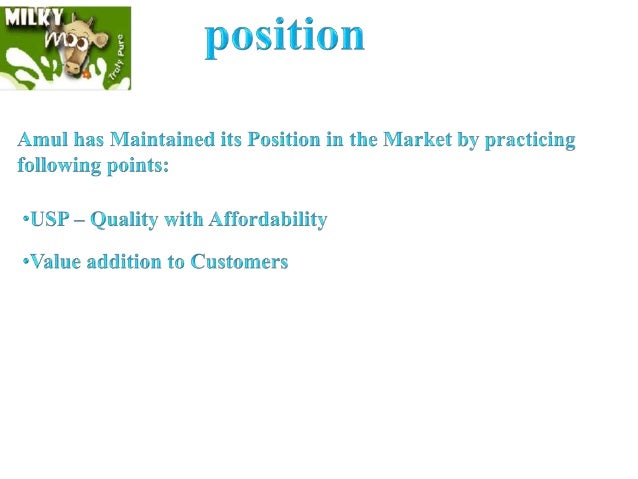 MILKY moo Truly Pure

position

Amul has Maintained its Position in the Market by practicing following points:

•USP – Quality with Affordability

•Value addition to Customers